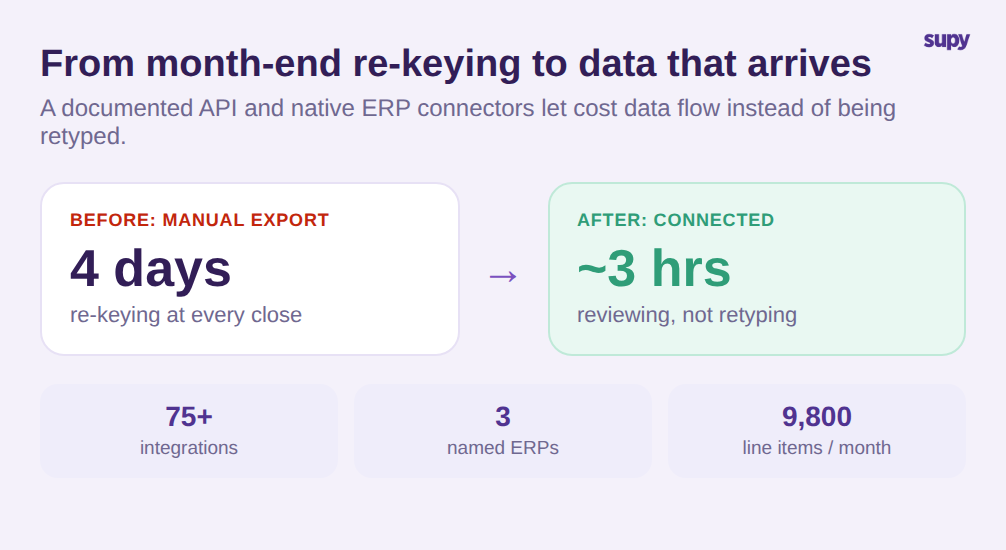 supy

From month-end re-keying to data that arrives

A documented API and native ERP connectors let cost data flow instead of being retyped.

BEFORE: MANUAL EXPORT
4 days
re-keying at every close

→

AFTER: CONNECTED
~3 hrs
reviewing, not retyping

75+
integrations

3
named ERPs

9,800
line items / month